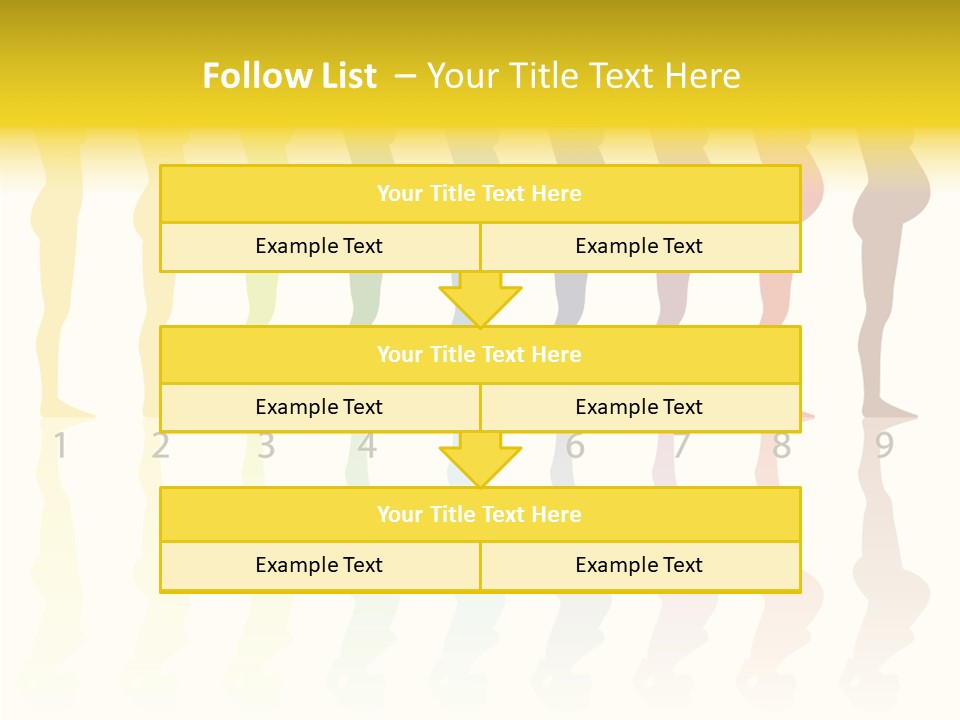 Follow List – Your Title Text Here

| Your Title Text Here | |
|---|---|
| Example Text | Example Text |

| Your Title Text Here | |
|---|---|
| Example Text | Example Text |

| Your Title Text Here | |
|---|---|
| Example Text | Example Text |

1 2 3 4 6 7 8 9